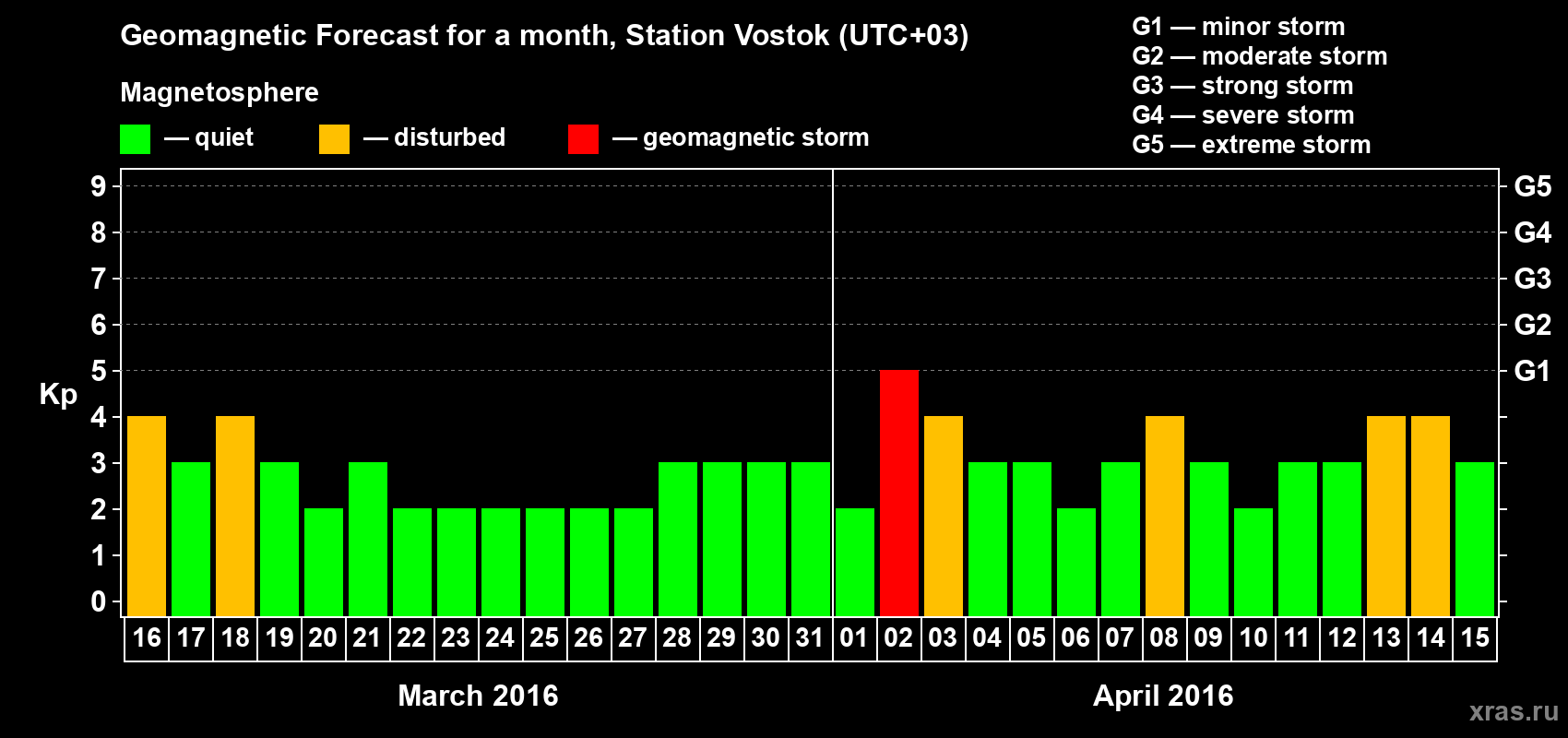 Geomagnetic Forecast for a month, Station Vostok (UTC+03)

Magnetosphere

— quiet — disturbed — geomagnetic storm

G1 — minor storm
G2 — moderate storm
G3 — strong storm
G4 — severe storm
G5 — extreme storm

Kp

9 8 7 6 5 4 3 2 1 0

G5 G4 G3 G2 G1

16 17 18 19 20 21 22 23 24 25 26 27 28 29 30 31 01 02 03 04 05 06 07 08 09 10 11 12 13 14 15

March 2016

April 2016

xras.ru